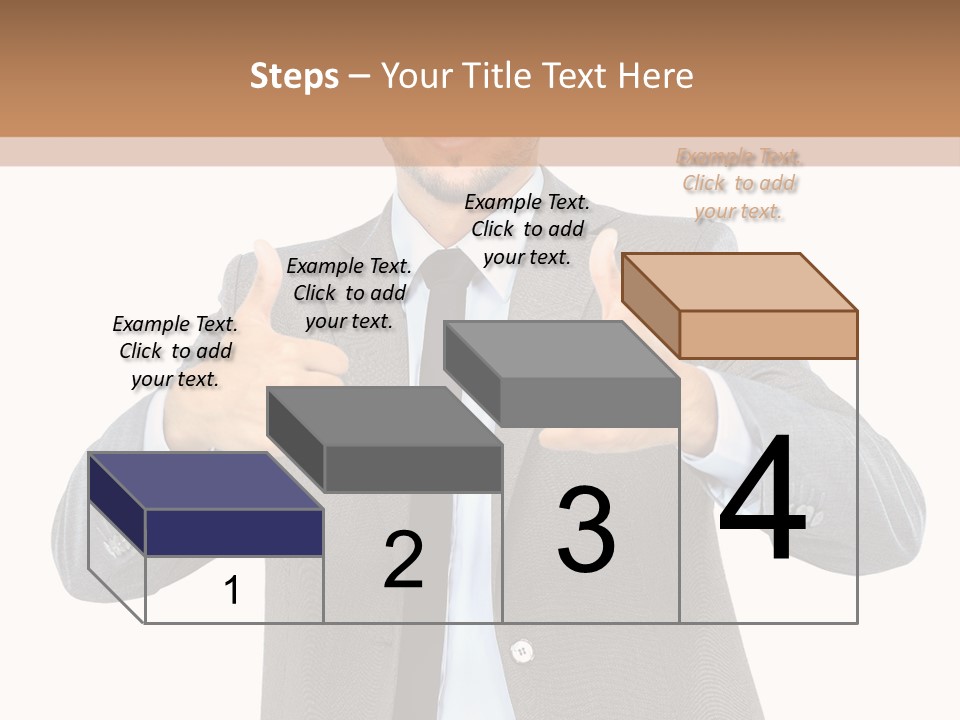 Steps – Your Title Text Here

Example Text. Click to add your text.

Example Text. Click to add your text.

Example Text. Click to add your text.

Example Text. Click to add your text.

1

2

3

4